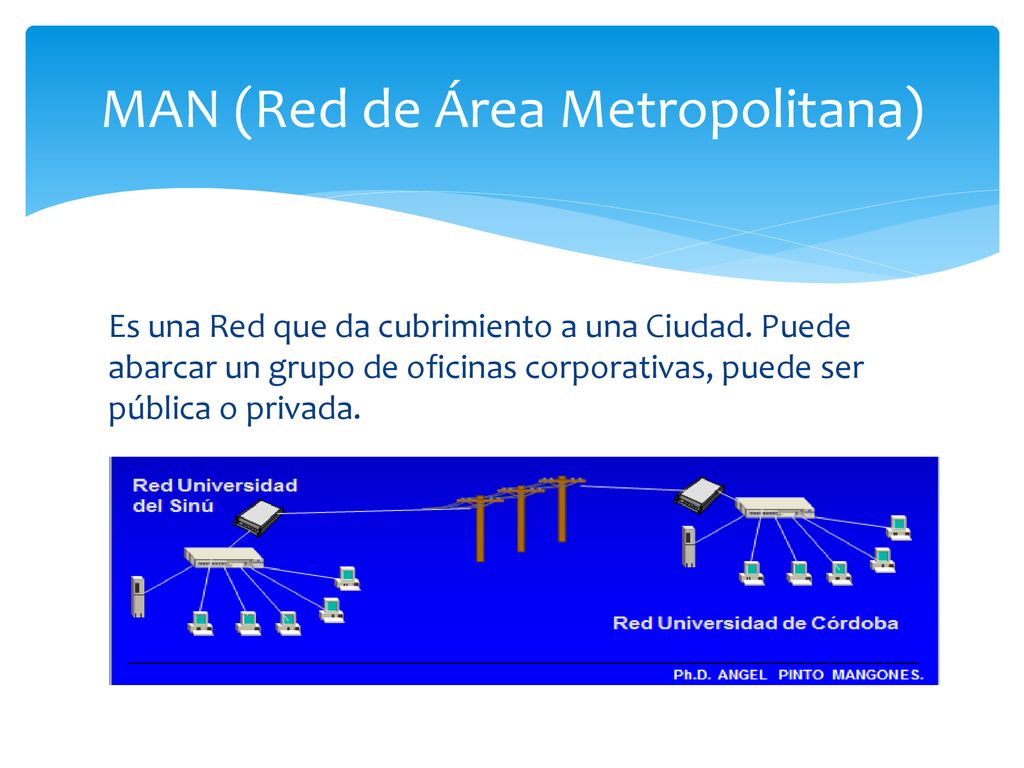 MAN (Red de Área Metropolitana)

Es una Red que da cubrimiento a una Ciudad. Puede abarcar un grupo de oficinas corporativas, puede ser pública o privada.

Red Universidad del Sinú

Red Universidad de Córdoba

Ph.D. ANGEL PINTO MANGONES.